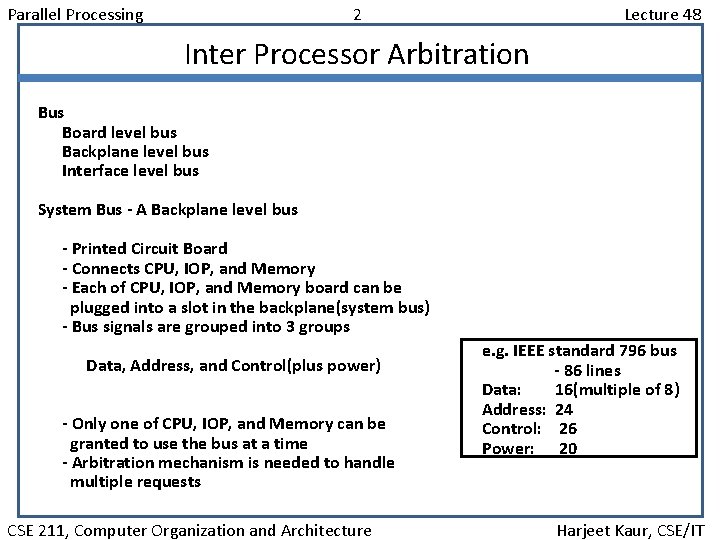 Parallel Processing 2 Lecture 48

Inter Processor Arbitration

Bus
Board level bus
Backplane level bus
Interface level bus

System Bus - A Backplane level bus

- Printed Circuit Board
- Connects CPU, IOP, and Memory
- Each of CPU, IOP, and Memory board can be plugged into a slot in the backplane(system bus)
- Bus signals are grouped into 3 groups

Data, Address, and Control(plus power)

- Only one of CPU, IOP, and Memory can be granted to use the bus at a time
- Arbitration mechanism is needed to handle multiple requests

e.g. IEEE standard 796 bus
- 86 lines
Data: 16(multiple of 8)
Address: 24
Control: 26
Power: 20

CSE 211, Computer Organization and Architecture Harjeet Kaur, CSE/IT